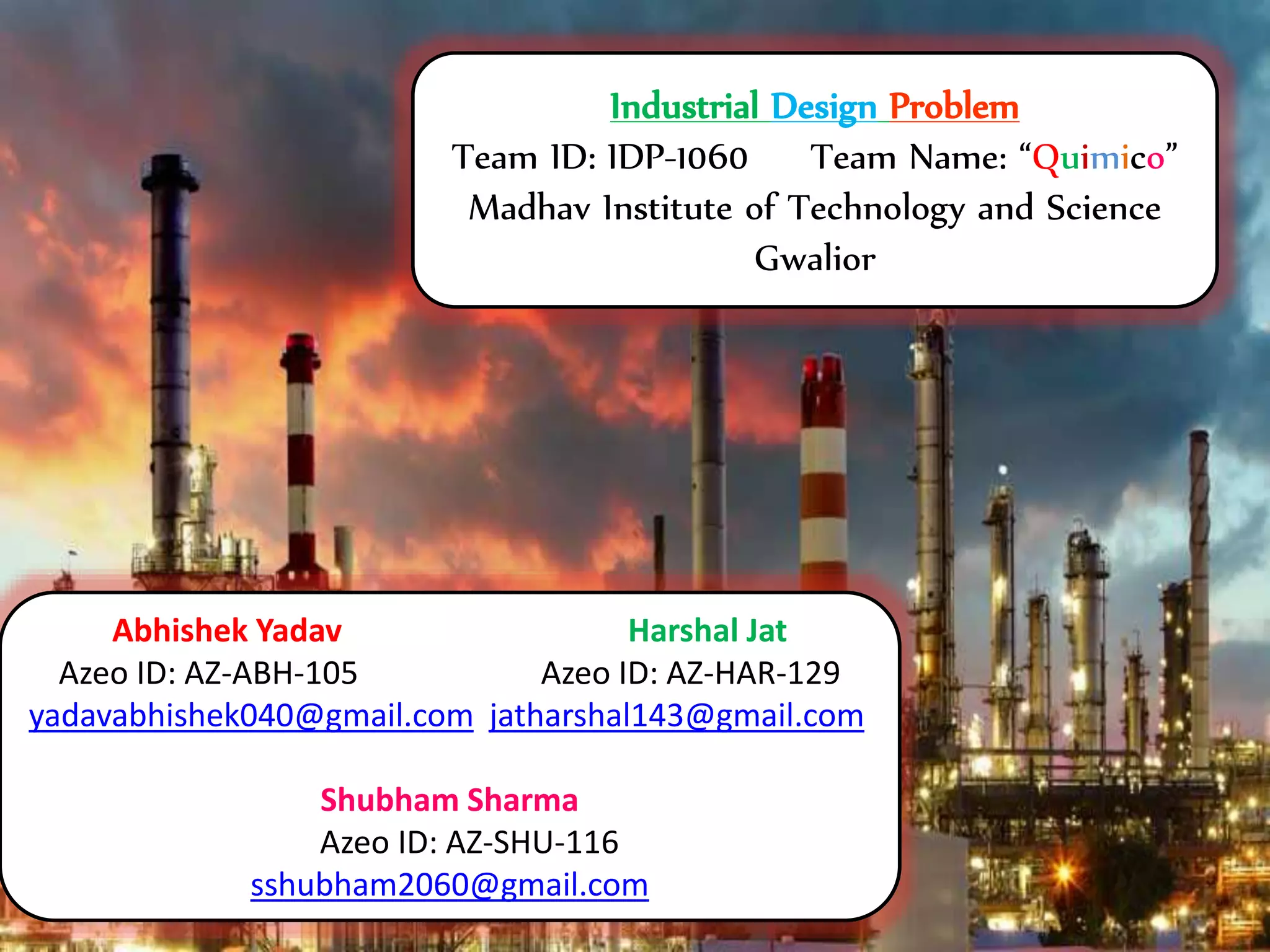 Industrial Design Problem

Team ID: IDP-1060 Team Name: “Quimico”

Madhav Institute of Technology and Science Gwalior

Abhishek Yadav
Azeo ID: AZ-ABH-105
yadavabhishek040@gmail.com

Harshal Jat
Azeo ID: AZ-HAR-129
jatharshal143@gmail.com

Shubham Sharma
Azeo ID: AZ-SHU-116
sshubham2060@gmail.com